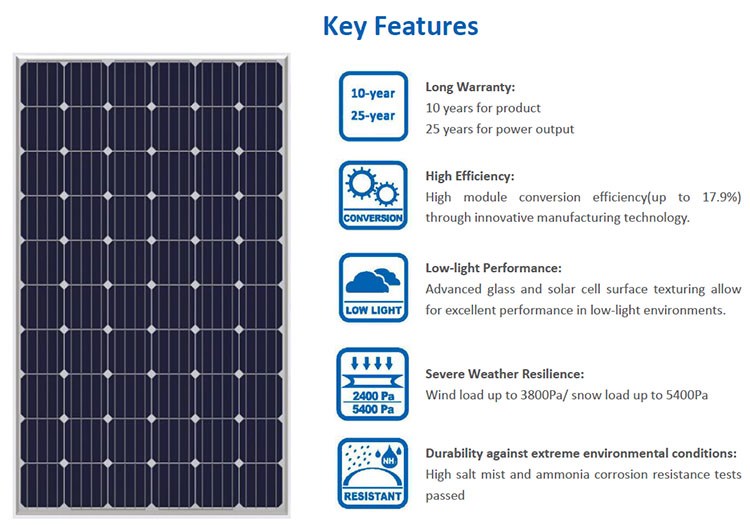 Key Features

10-year
25-year

Long Warranty:
10 years for product
25 years for power output

CONVERSION

High Efficiency:
High module conversion efficiency(up to 17.9%) through innovative manufacturing technology.

LOW LIGHT

Low-light Performance:
Advanced glass and solar cell surface texturing allow for excellent performance in low-light environments.

2400 Pa
5400 Pa

Severe Weather Resilience:
Wind load up to 3800Pa/ snow load up to 5400Pa

NH

RESISTANT

Durability against extreme environmental conditions:
High salt mist and ammonia corrosion resistance tests passed